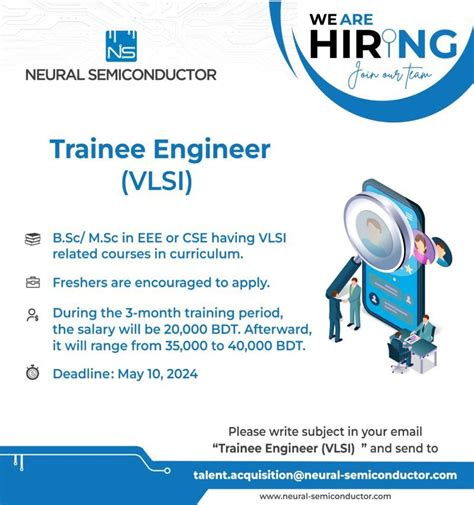 NS
NEURAL SEMICONDUCTOR

WE ARE
HIRING
Join our team

Trainee Engineer (VLSI)

B.Sc/ M.Sc in EEE or CSE having VLSI related courses in curriculum.

Freshers are encouraged to apply.

During the 3-month training period, the salary will be 20,000 BDT. Afterward, it will range from 35,000 to 40,000 BDT.

Deadline: May 10, 2024

Please write subject in your email "Trainee Engineer (VLSI) " and send to

talent.acquisition@neural-semiconductor.com

www.neural-semiconductor.com